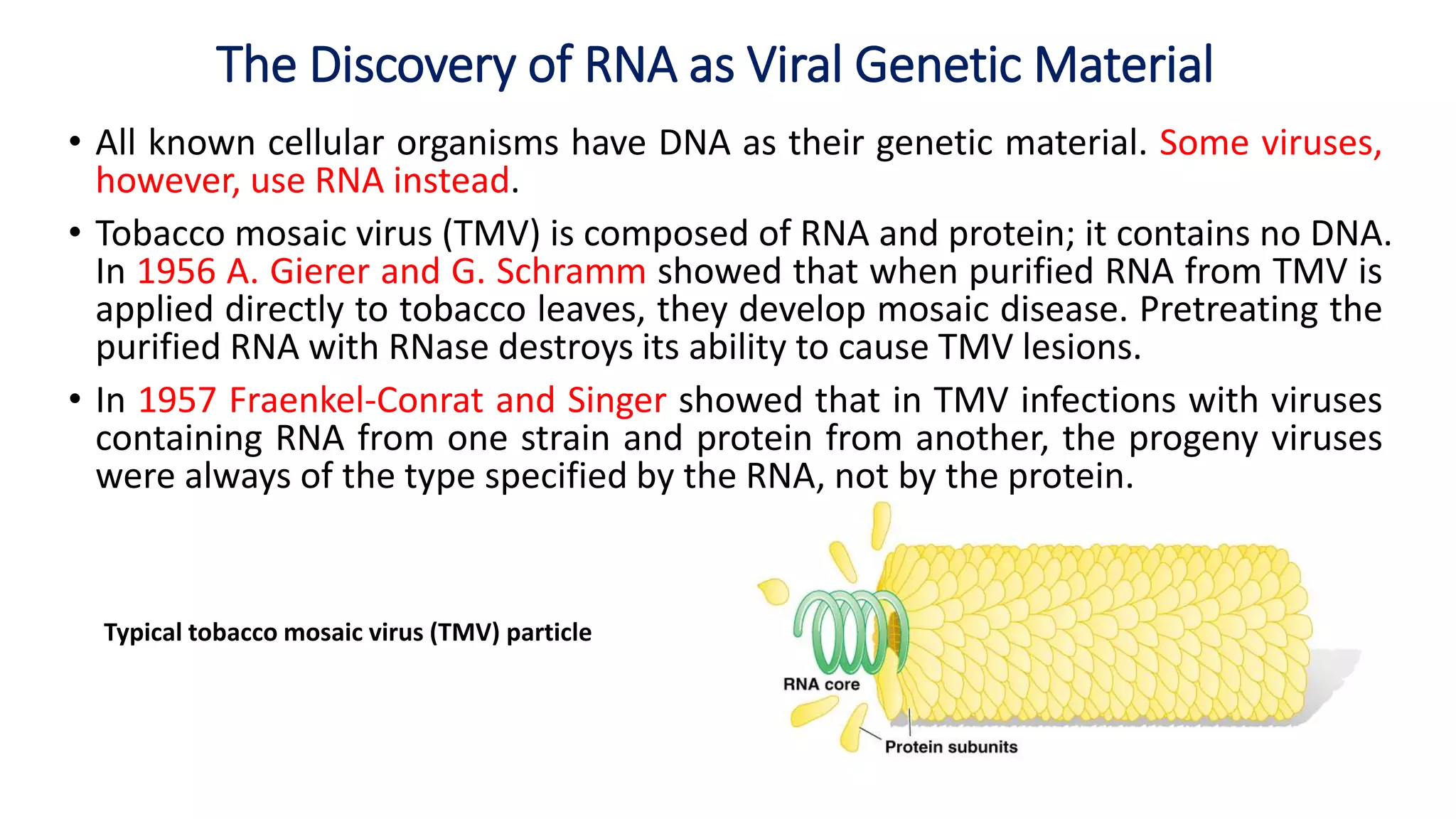 The Discovery of RNA as Viral Genetic Material

• All known cellular organisms have DNA as their genetic material. Some viruses, however, use RNA instead.

• Tobacco mosaic virus (TMV) is composed of RNA and protein; it contains no DNA. In 1956 A. Gierer and G. Schramm showed that when purified RNA from TMV is applied directly to tobacco leaves, they develop mosaic disease. Pretreating the purified RNA with RNase destroys its ability to cause TMV lesions.

• In 1957 Fraenkel-Conrat and Singer showed that in TMV infections with viruses containing RNA from one strain and protein from another, the progeny viruses were always of the type specified by the RNA, not by the protein.

Typical tobacco mosaic virus (TMV) particle

RNA core

Protein subunits